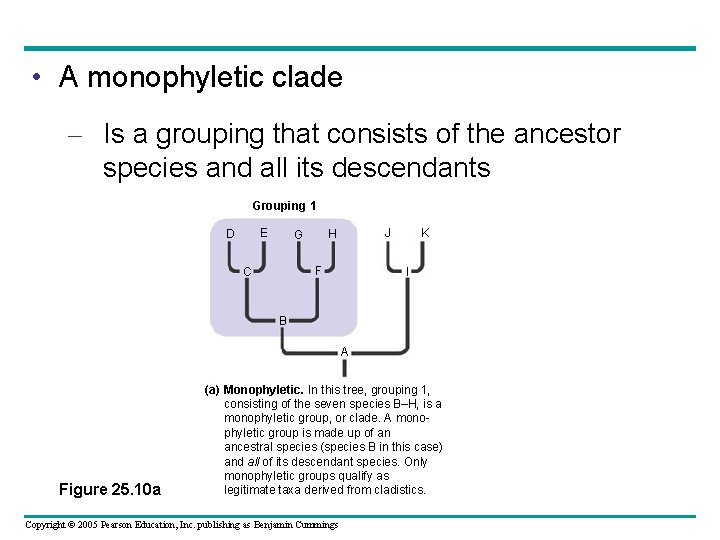 • A monophyletic clade

– Is a grouping that consists of the ancestor species and all its descendants

Grouping 1

D E G H J K

C F I

B

A

(a) Monophyletic. In this tree, grouping 1, consisting of the seven species B–H, is a monophyletic group, or clade. A monophyletic group is made up of an ancestral species (species B in this case) and all of its descendant species. Only monophyletic groups qualify as legitimate taxa derived from cladistics.

Figure 25.10a

Copyright © 2005 Pearson Education, Inc. publishing as Benjamin Cummings